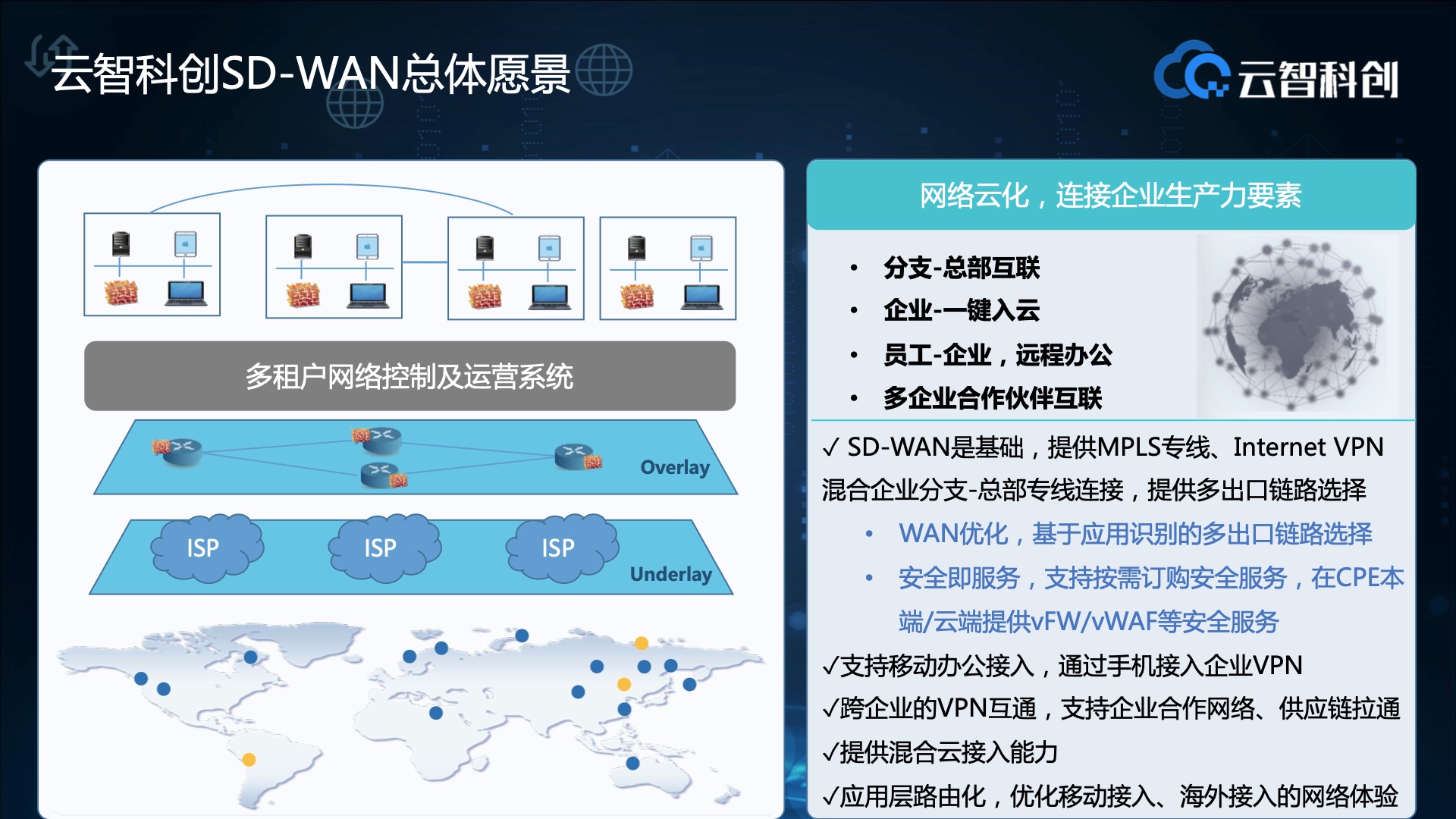 云智科创SD-WAN总体愿景

云智科创

多租户网络控制及运营系统

Overlay

ISP

ISP

ISP

Underlay

网络云化，连接企业生产力要素

• 分支-总部互联
• 企业-一键入云
• 员工-企业，远程办公
• 多企业合作伙伴互联

✓ SD-WAN是基础，提供MPLS专线、Internet VPN混合企业分支-总部专线连接，提供多出口链路选择

• WAN优化，基于应用识别的多出口链路选择
• 安全即服务，支持按需订购安全服务，在CPE本端/云端提供vFW/vWAF等安全服务

✓支持移动办公接入，通过手机接入企业VPN
✓跨企业的VPN互通，支持企业合作网络、供应链拉通
✓提供混合云接入能力
✓应用层路由化，优化移动接入、海外接入的网络体验